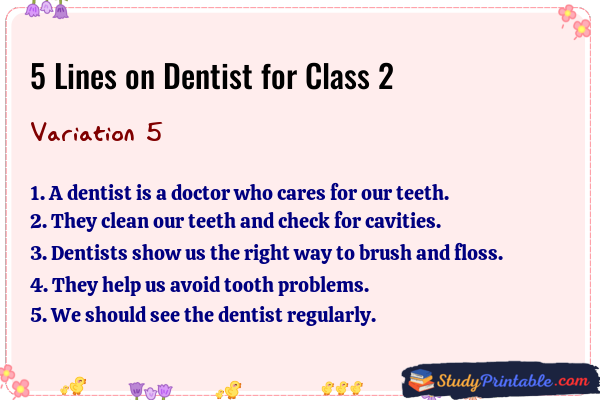 5 Lines on Dentist for Class 2

Variation 5

1. A dentist is a doctor who cares for our teeth.
2. They clean our teeth and check for cavities.
3. Dentists show us the right way to brush and floss.
4. They help us avoid tooth problems.
5. We should see the dentist regularly.

StudyPrintable.com